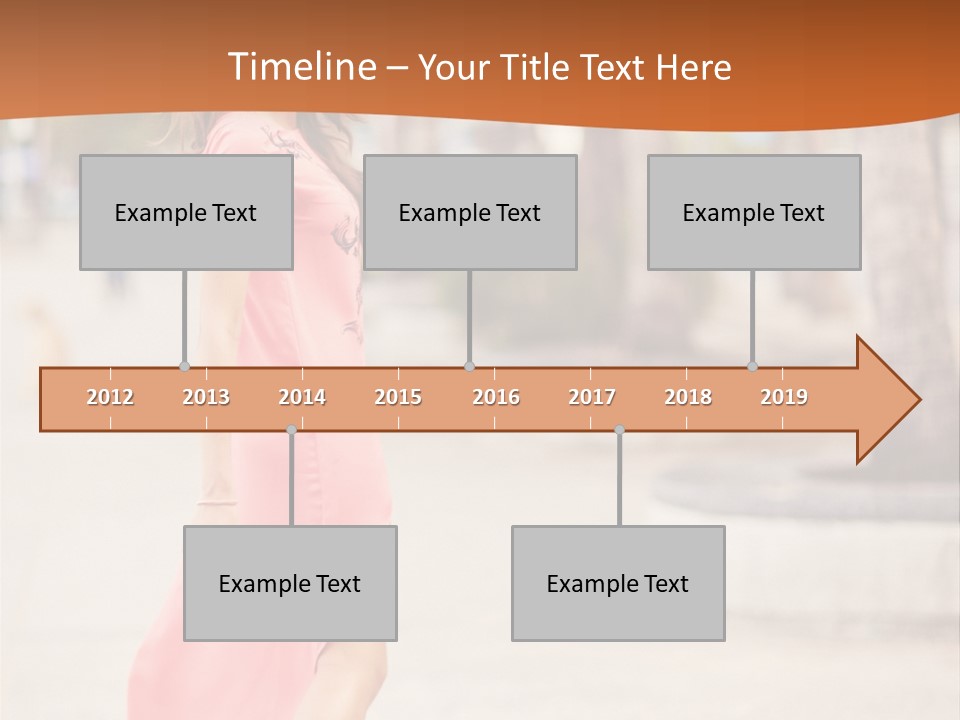 Timeline – Your Title Text Here

Example Text

Example Text

Example Text

2012 2013 2014 2015 2016 2017 2018 2019

Example Text

Example Text